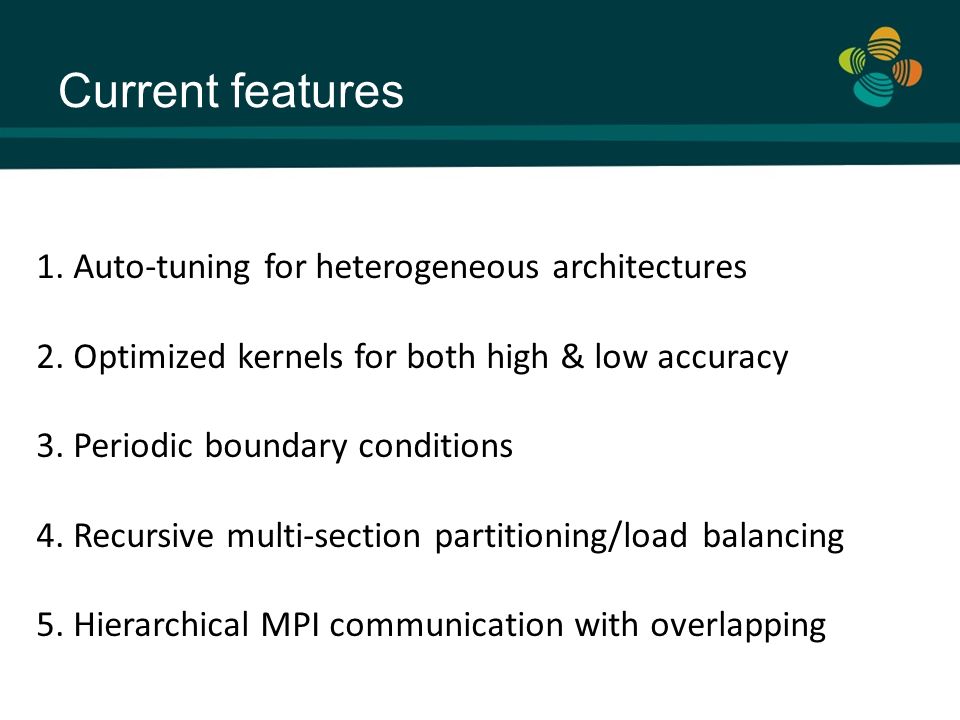 Current features

1. Auto-tuning for heterogeneous architectures

2. Optimized kernels for both high & low accuracy

3. Periodic boundary conditions

4. Recursive multi-section partitioning/load balancing

5. Hierarchical MPI communication with overlapping